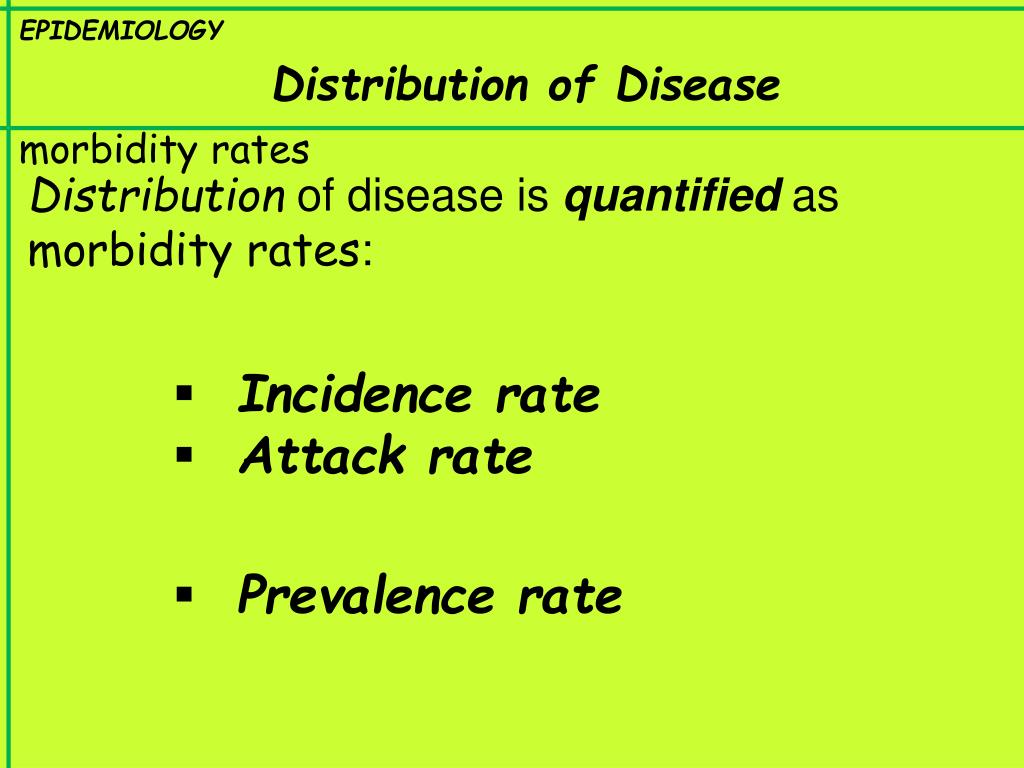 EPIDEMIOLOGY

Distribution of Disease

morbidity rates

Distribution of disease is quantified as morbidity rates:

▪ Incidence rate
▪ Attack rate

▪ Prevalence rate